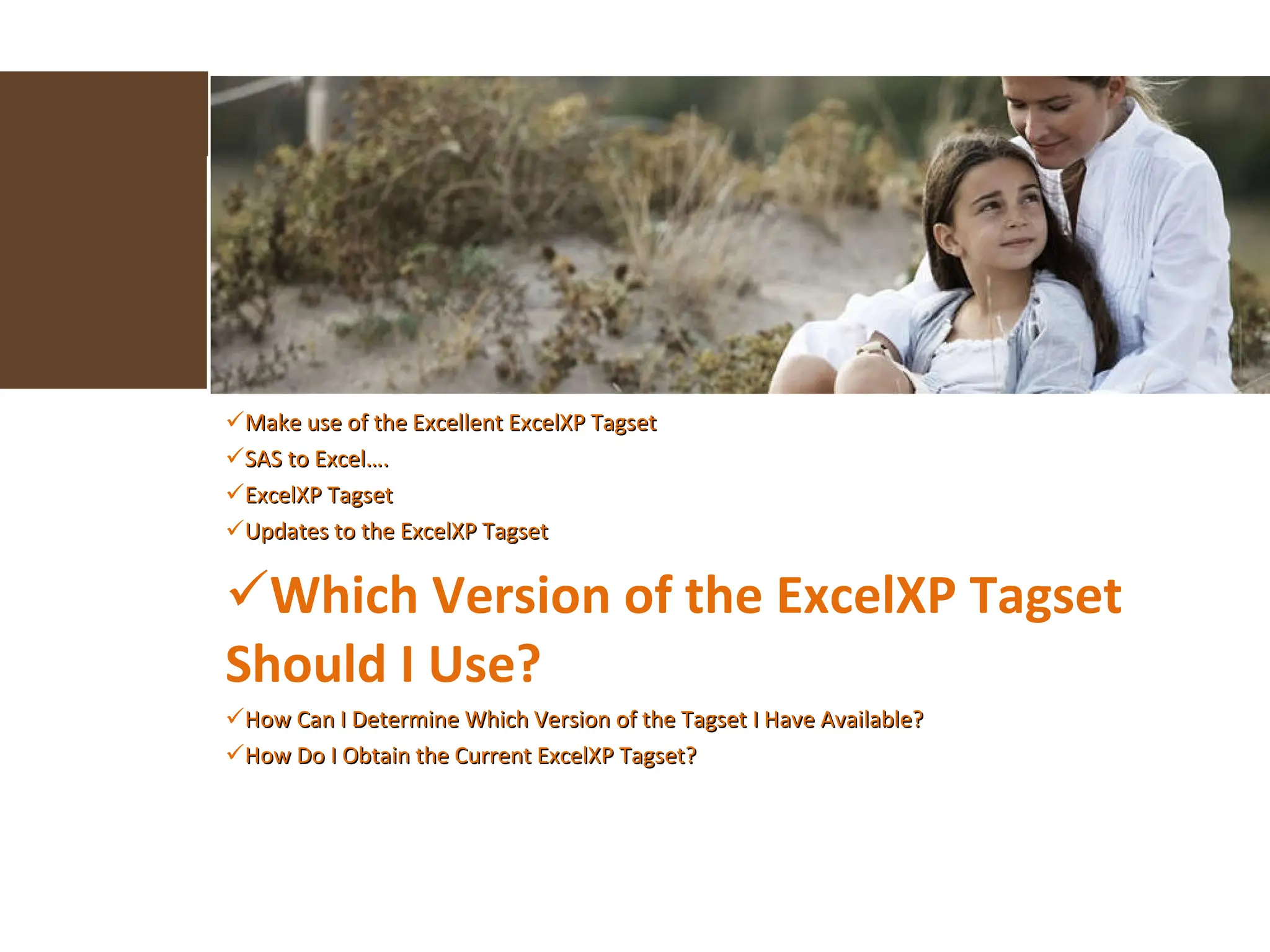 ✓Make use of the Excellent ExcelXP Tagset

✓SAS to Excel....

✓ExcelXP Tagset

✓Updates to the ExcelXP Tagset

✓Which Version of the ExcelXP Tagset Should I Use?

✓How Can I Determine Which Version of the Tagset I Have Available?

✓How Do I Obtain the Current ExcelXP Tagset?